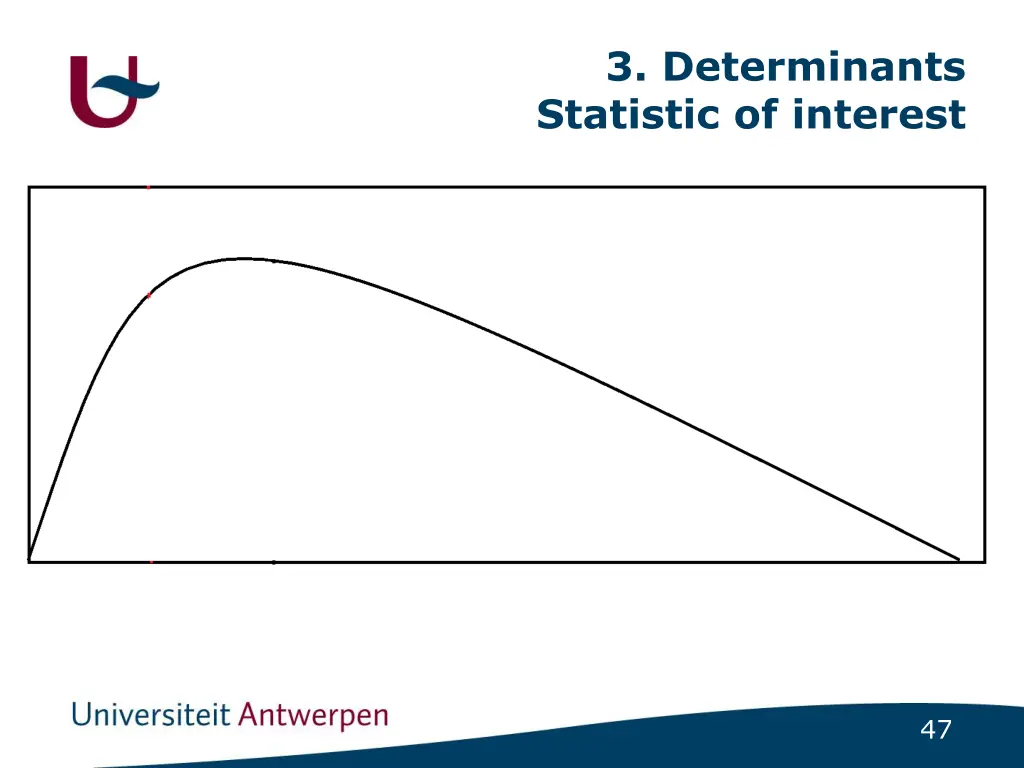 3. Determinants
Statistic of interest

Universiteit Antwerpen

47